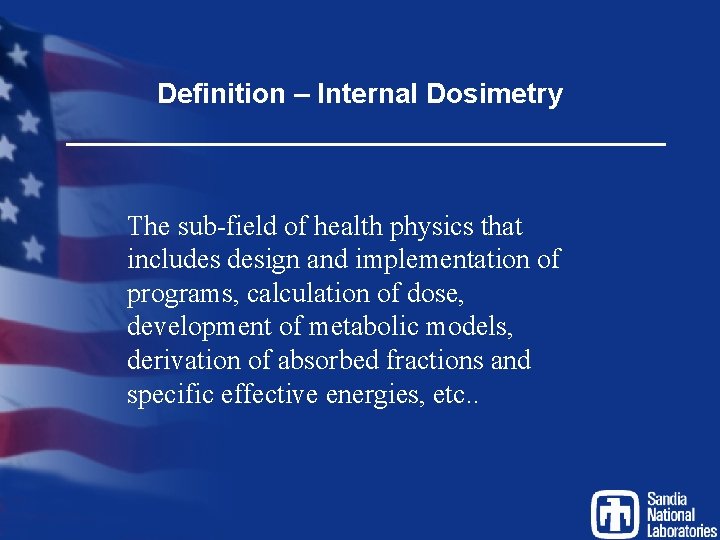 Definition – Internal Dosimetry

The sub-field of health physics that includes design and implementation of programs, calculation of dose, development of metabolic models, derivation of absorbed fractions and specific effective energies, etc..

Sandia National Laboratories